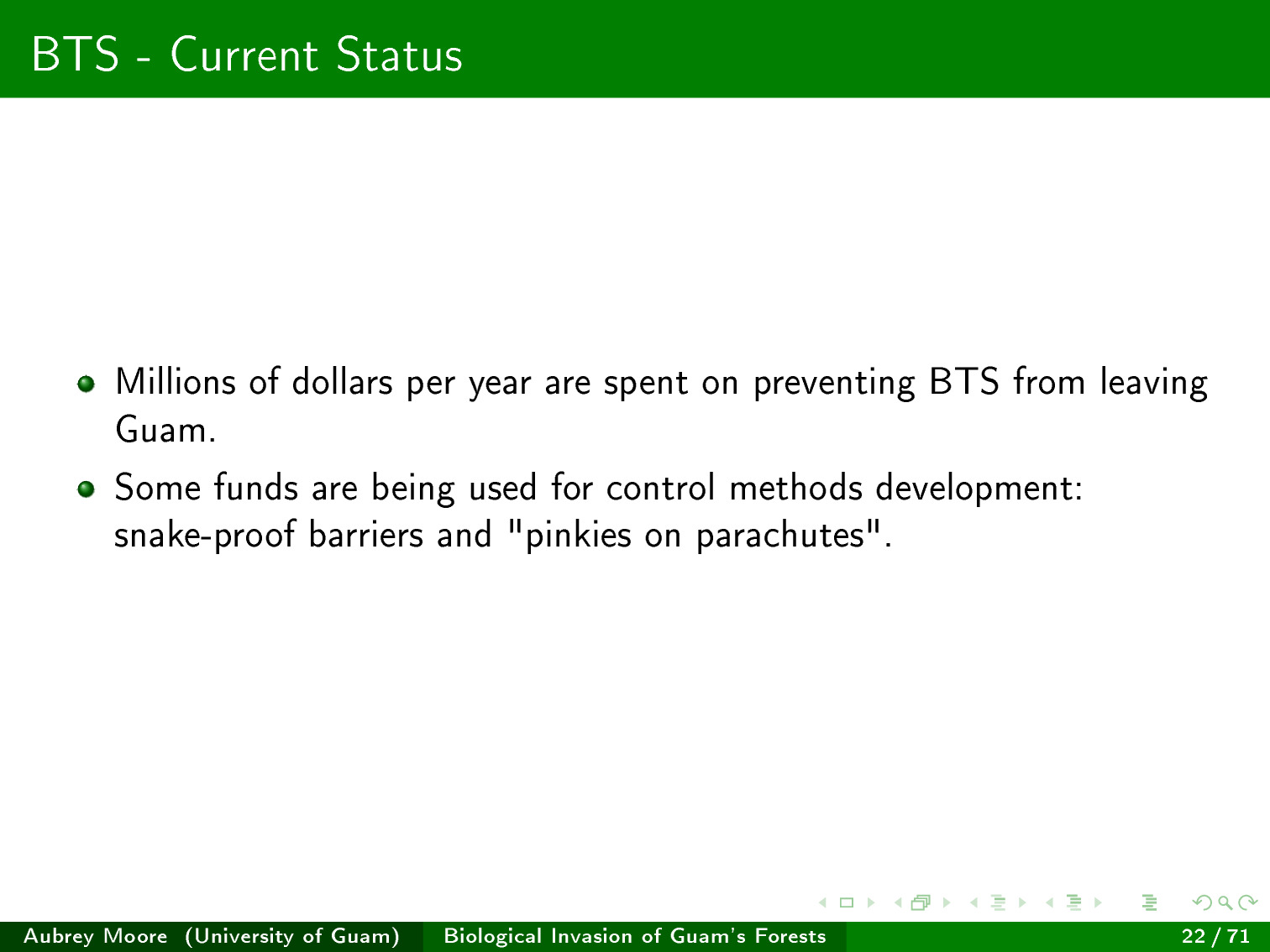 BTS - Current Status

- Millions of dollars per year are spent on preventing BTS from leaving Guam.
- Some funds are being used for control methods development: snake-proof barriers and "pinkies on parachutes".

Aubrey Moore (University of Guam) Biological Invasion of Guam's Forests 22 / 71